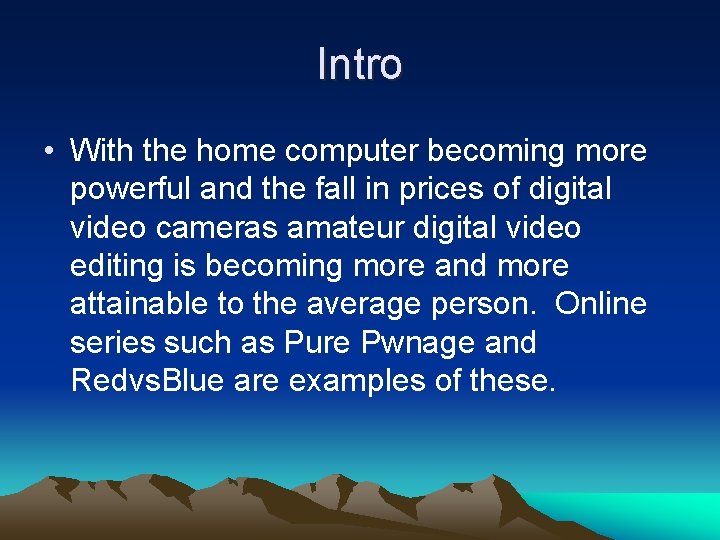 Intro

• With the home computer becoming more powerful and the fall in prices of digital video cameras amateur digital video editing is becoming more and more attainable to the average person. Online series such as Pure Pwnage and RedvsBlue are examples of these.